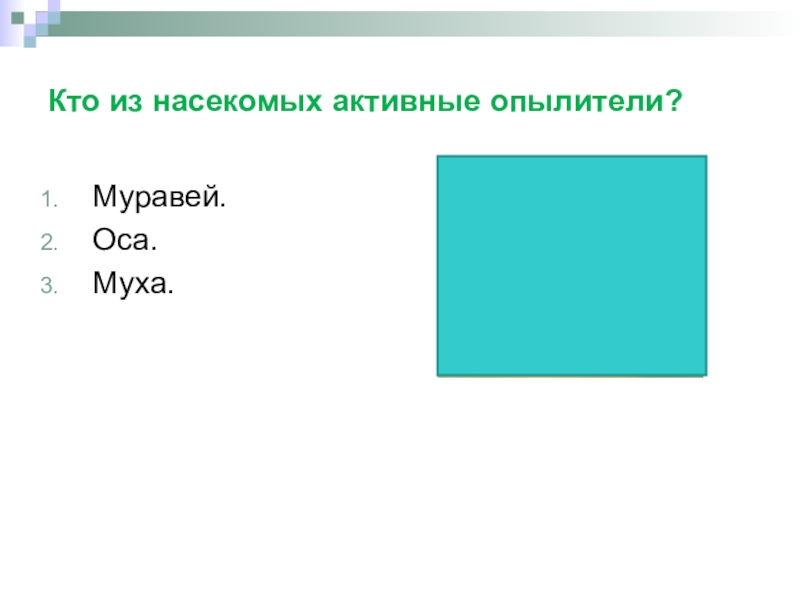 Кто из насекомых активные опылители?

1. Муравей.
2. Оса.
3. Муха.